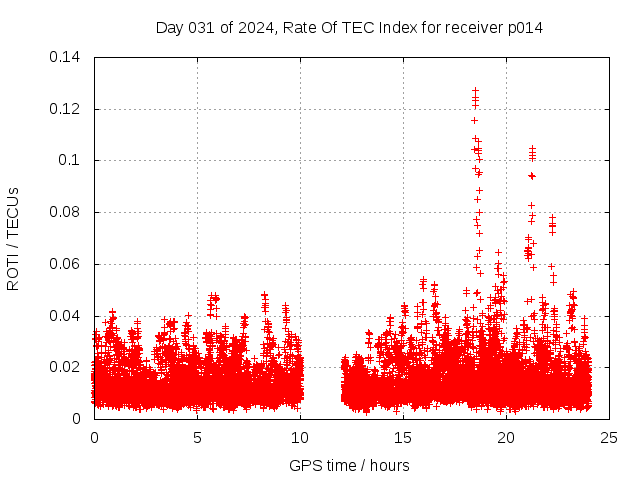 Day 031 of 2024, Rate Of TEC Index for receiver p014

ROTI / TECUs

0.14
0.12
0.1
0.08
0.06
0.04
0.02
0

0
5
10
15
20
25

GPS time / hours